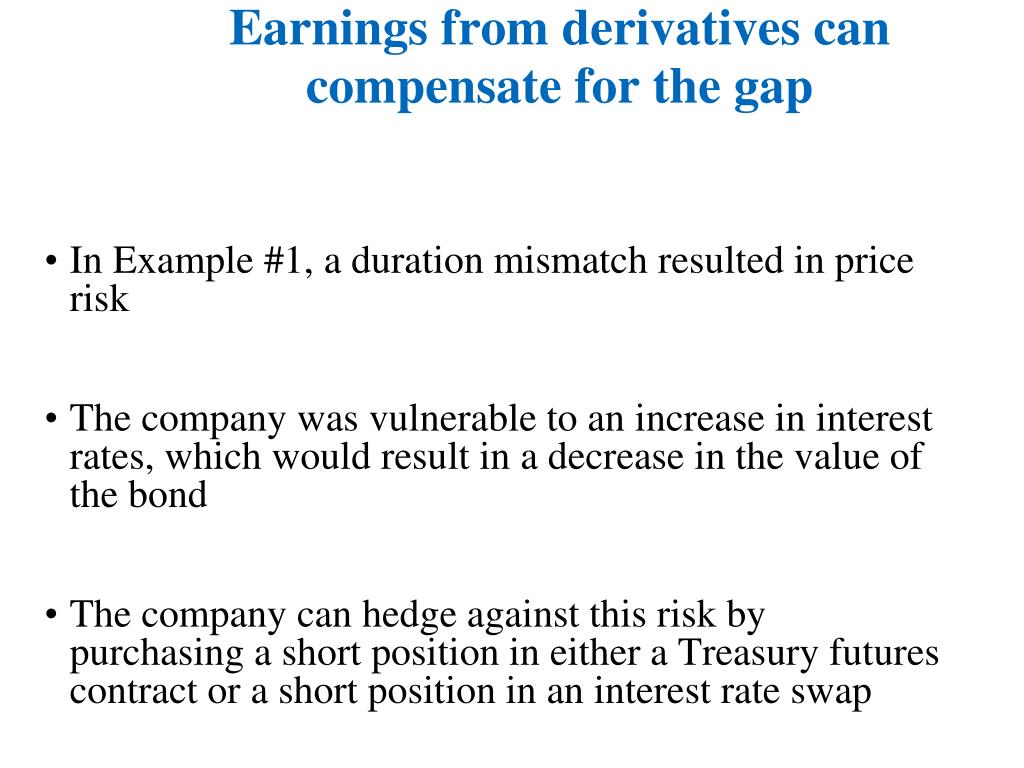 Earnings from derivatives can compensate for the gap

• In Example #1, a duration mismatch resulted in price risk

• The company was vulnerable to an increase in interest rates, which would result in a decrease in the value of the bond

• The company can hedge against this risk by purchasing a short position in either a Treasury futures contract or a short position in an interest rate swap